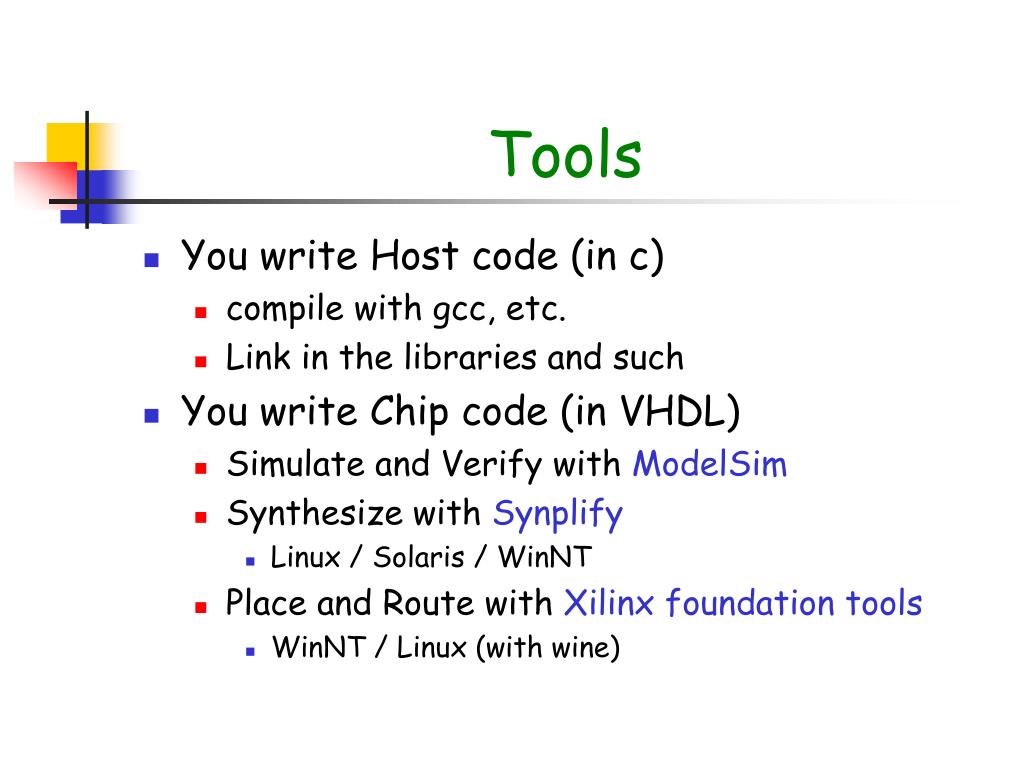 Tools

- You write Host code (in c)
  - compile with gcc, etc.
  - Link in the libraries and such
- You write Chip code (in VHDL)
  - Simulate and Verify with ModelSim
  - Synthesize with Synplify
    - Linux / Solaris / WinNT
  - Place and Route with Xilinx foundation tools
    - WinNT / Linux (with wine)